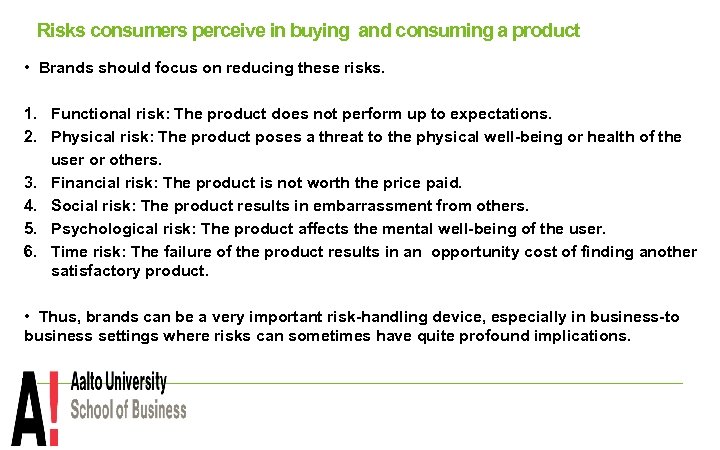 Risks consumers perceive in buying and consuming a product

• Brands should focus on reducing these risks.

1. Functional risk: The product does not perform up to expectations.
2. Physical risk: The product poses a threat to the physical well-being or health of the user or others.
3. Financial risk: The product is not worth the price paid.
4. Social risk: The product results in embarrassment from others.
5. Psychological risk: The product affects the mental well-being of the user.
6. Time risk: The failure of the product results in an opportunity cost of finding another satisfactory product.

• Thus, brands can be a very important risk-handling device, especially in business-to business settings where risks can sometimes have quite profound implications.

A!
Aalto University
School of Business